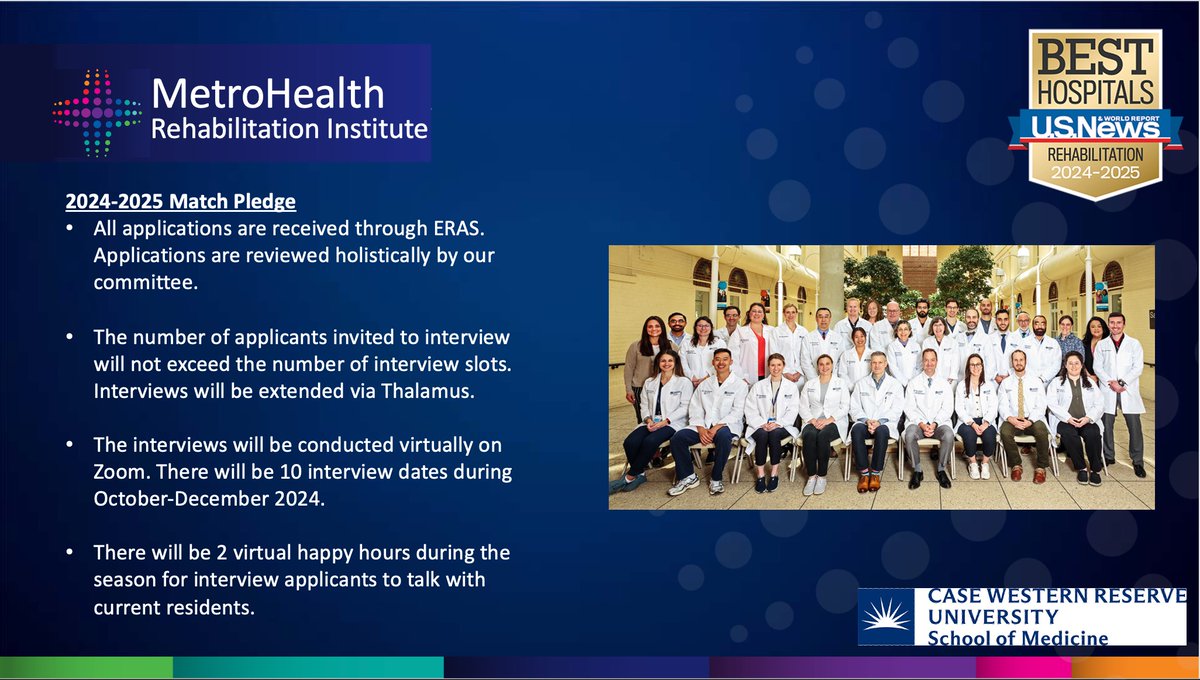 MetroHealth
Rehabilitation Institute

BEST HOSPITALS
U.S.News & WORLD REPORT
REHABILITATION
2024-2025

2024-2025 Match Pledge

• All applications are received through ERAS. Applications are reviewed holistically by our committee.

• The number of applicants invited to interview will not exceed the number of interview slots. Interviews will be extended via Thalamus.

• The interviews will be conducted virtually on Zoom. There will be 10 interview dates during October-December 2024.

• There will be 2 virtual happy hours during the season for interview applicants to talk with current residents.

CASE WESTERN RESERVE
UNIVERSITY
School of Medicine